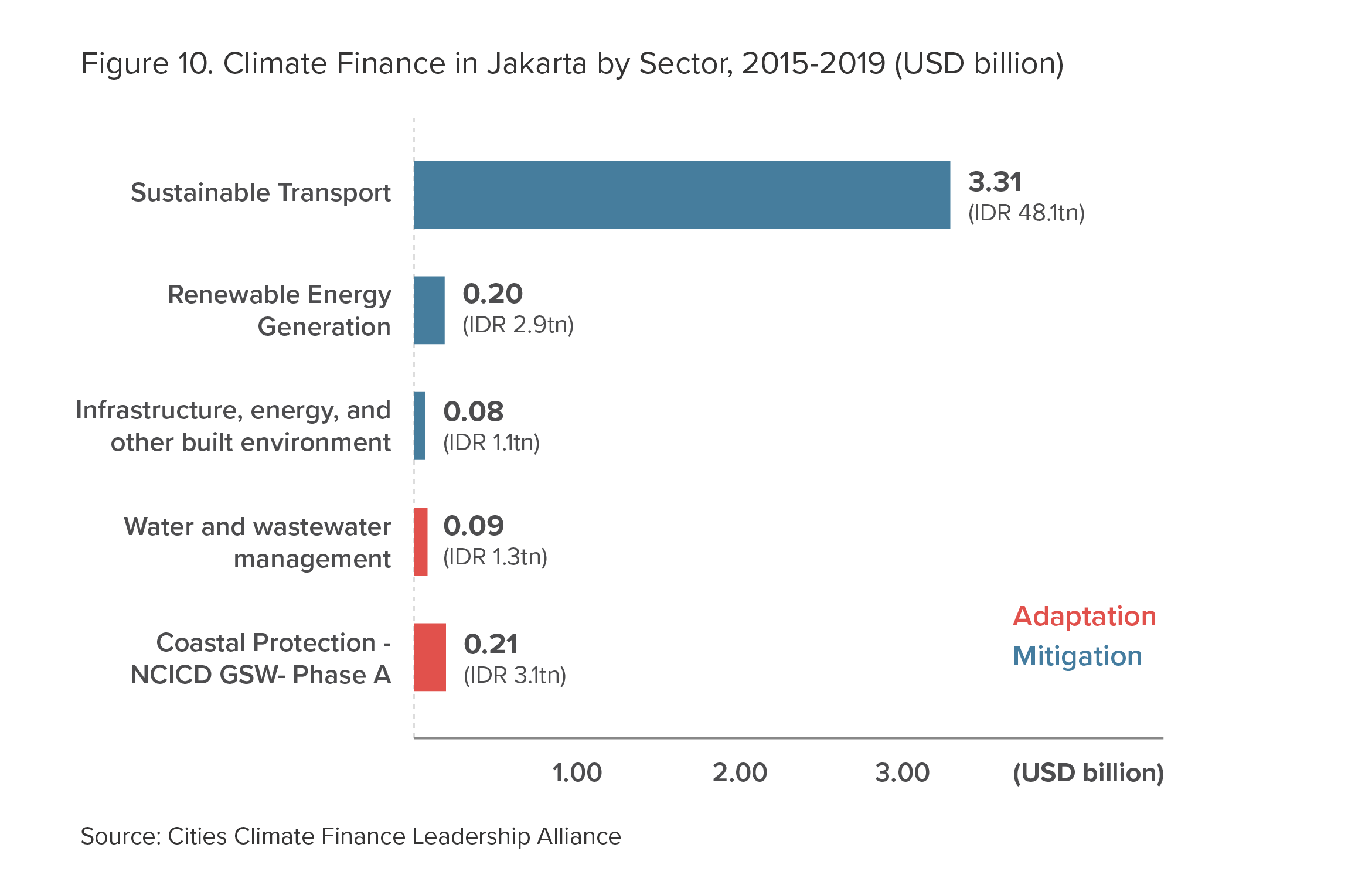 Figure 10. Climate Finance in Jakarta by Sector, 2015-2019 (USD billion)

Sustainable Transport
3.31
(IDR 48.1tn)

Renewable Energy Generation
0.20
(IDR 2.9tn)

Infrastructure, energy, and other built environment
0.08
(IDR 1.1tn)

Water and wastewater management
0.09
(IDR 1.3tn)

Coastal Protection - NCICD GSW- Phase A
0.21
(IDR 3.1tn)

Adaptation
Mitigation

1.00
2.00
3.00
(USD billion)

Source: Cities Climate Finance Leadership Alliance